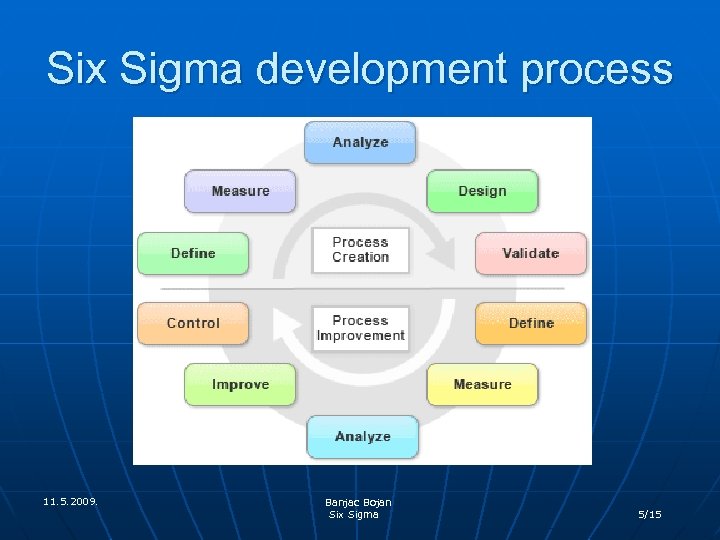 Six Sigma development process

Analyze

Measure

Design

Define

Process Creation

Validate

Control

Process Improvement

Define

Improve

Measure

Analyze

11.5.2009.

Banjac Bojan
Six Sigma

5/15